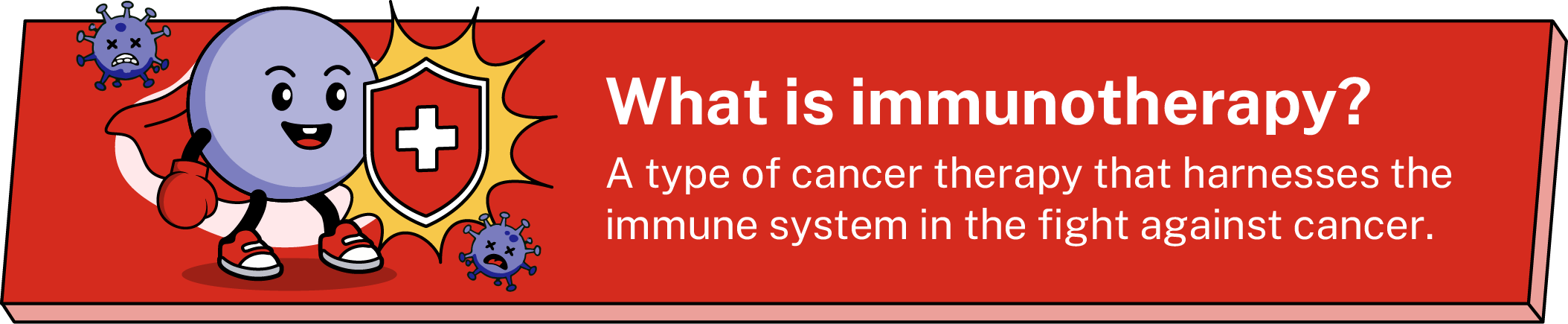 What is immunotherapy?

A type of cancer therapy that harnesses the immune system in the fight against cancer.